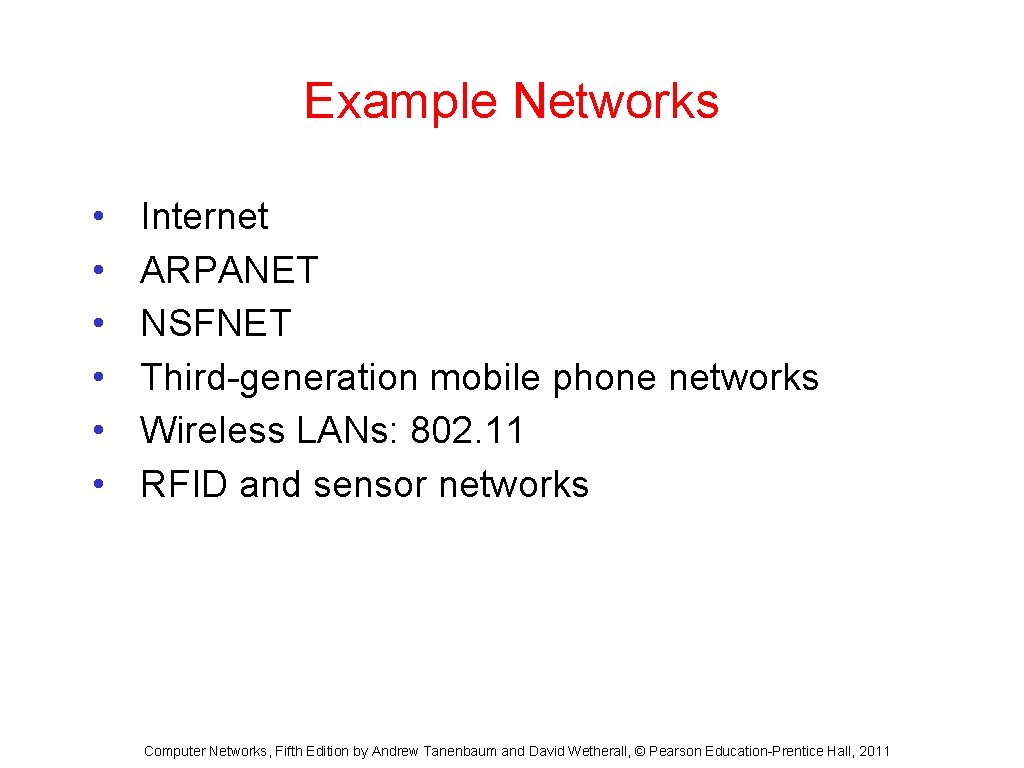 Example Networks

• Internet
• ARPANET
• NSFNET
• Third-generation mobile phone networks
• Wireless LANs: 802. 11
• RFID and sensor networks

Computer Networks, Fifth Edition by Andrew Tanenbaum and David Wetherall, © Pearson Education-Prentice Hall, 2011